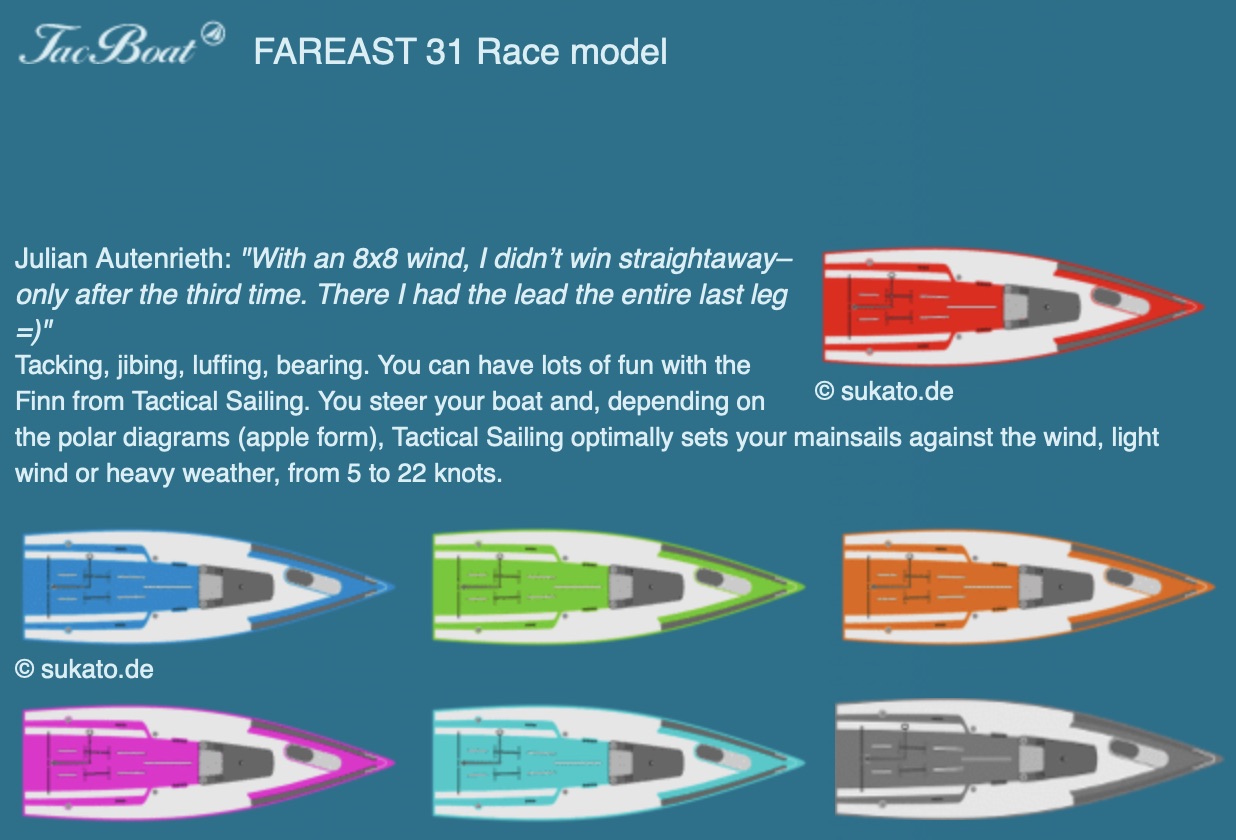 TacBoat FAREAST 31 Race model

Julian Autenrieth: "With an 8x8 wind, I didn't win straightaway– only after the third time. There I had the lead the entire last leg =)"
Tacking, jibing, luffing, bearing. You can have lots of fun with the Finn from Tactical Sailing. You steer your boat and, depending on the polar diagrams (apple form), Tactical Sailing optimally sets your mainsails against the wind, light wind or heavy weather, from 5 to 22 knots.

© sukato.de

© sukato.de